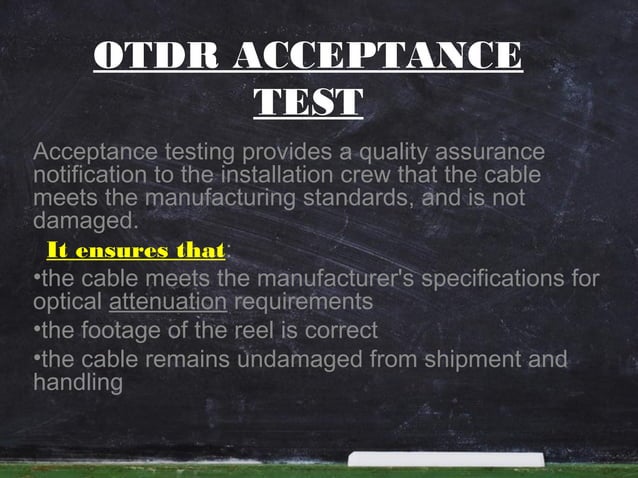 OTDR ACCEPTANCE TEST

Acceptance testing provides a quality assurance notification to the installation crew that the cable meets the manufacturing standards, and is not damaged.

It ensures that:

•the cable meets the manufacturer's specifications for optical attenuation requirements

•the footage of the reel is correct

•the cable remains undamaged from shipment and handling